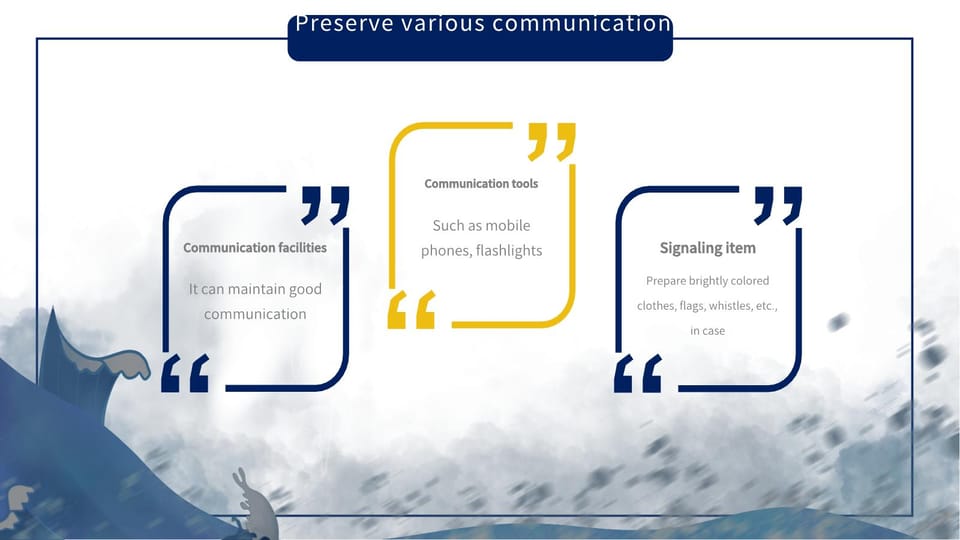 Preserve various communication

Communication facilities

It can maintain good communication

Communication tools

Such as mobile phones, flashlights

Signaling item

Prepare brightly colored clothes, flags, whistles, etc., in case